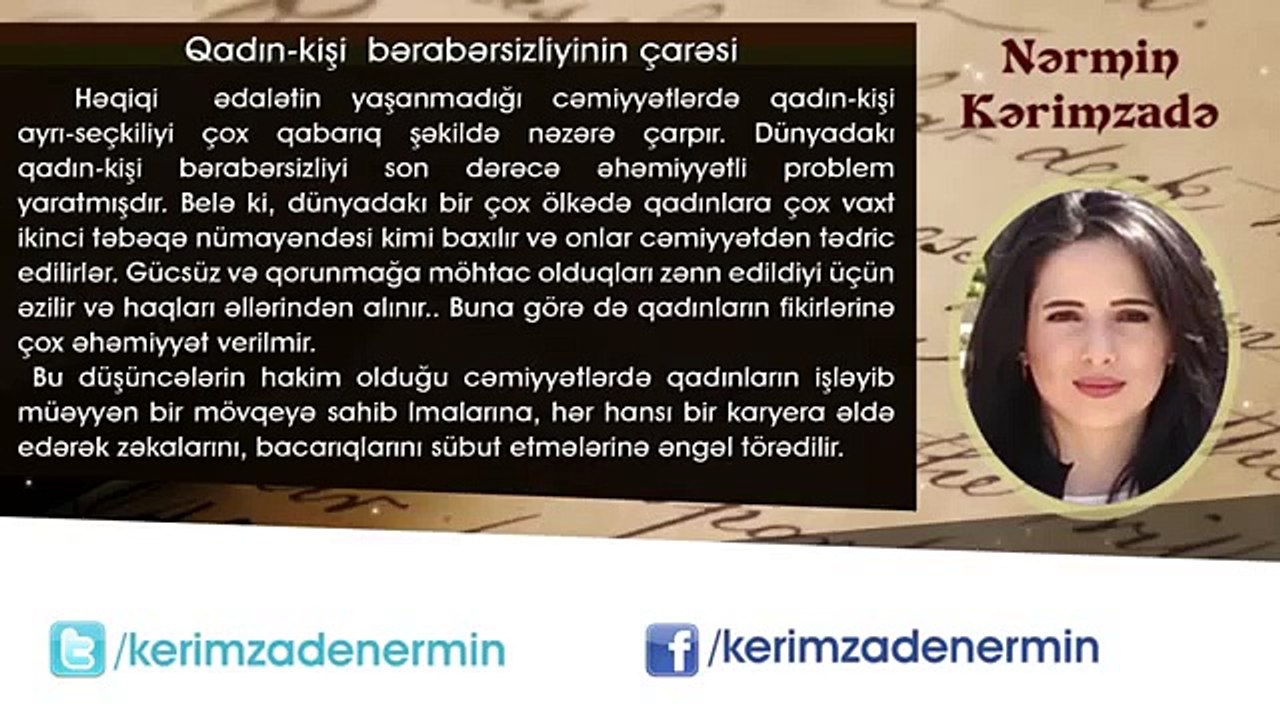 Qadın-kişi bərabərsizliyinin çarəsi

Həqiqi ədalətin yaşanmadığı cəmiyyətlərdə qadın-kişi ayrı-seçkiliyi çox qabarıq şəkildə nəzərə çarpır. Dünyadakı qadın-kişi bərabərsizliyi son dərəcə əhəmiyyətli problem yaratmışdır. Belə ki, dünyadakı bir çox ölkədə qadınlara çox vaxt ikinci təbəqə nümayəndəsi kimi baxılır və onlar cəmiyyətdən tədric edilirlər. Gücsüz və qorunmağa möhtac olduqları zənn edildiyi üçün əzilir və haqları əllərindən alınır.. Buna görə də qadınların fikirlərinə çox əhəmiyyət verilmir.

Bu düşüncələrin hakim olduğu cəmiyyətlərdə qadınların işləyib müəyyən bir mövqeyə sahib lmalarına, hər hansı bir karyera əldə edərək zəkalarını, bacarıqlarını sübut etmələrinə əngəl törədilir.

Nərmin Kərimzadə

/kerimzadenermin

/kerimzadenermin